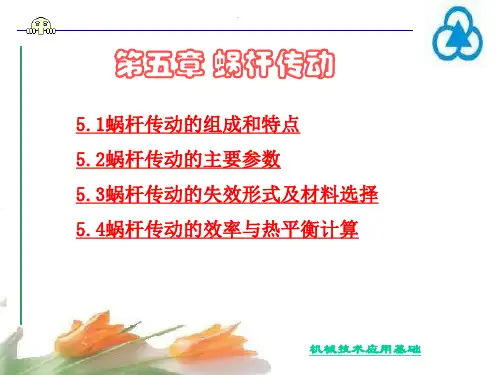 第五章 蜗杆传动

5.1蜗杆传动的组成和特点

5.2蜗杆传动的主要参数

5.3蜗杆传动的失效形式及材料选择

5.4蜗杆传动的效率与热平衡计算

机械技术应用基础